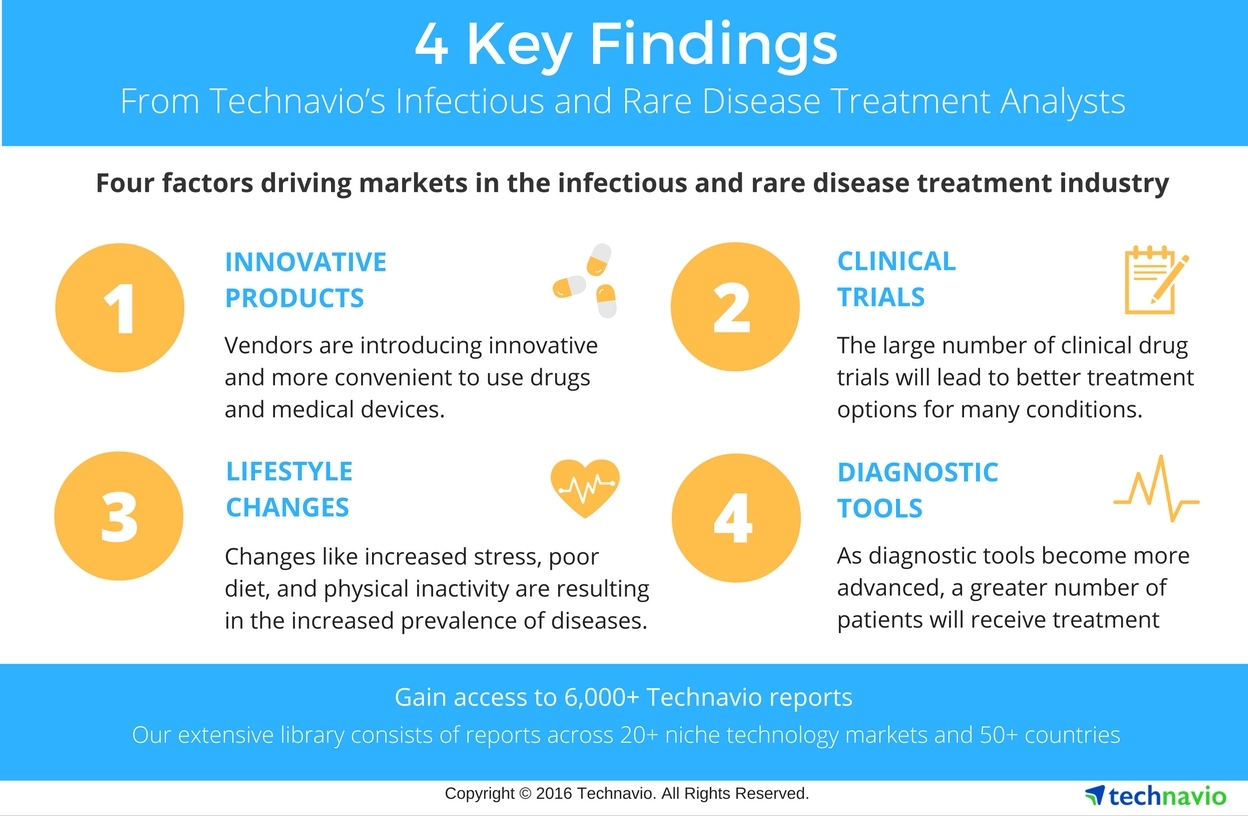 4 Key Findings
From Technavio's Infectious and Rare Disease Treatment Analysts

Four factors driving markets in the infectious and rare disease treatment industry

1
INNOVATIVE PRODUCTS
Vendors are introducing innovative and more convenient to use drugs and medical devices.

2
CLINICAL TRIALS
The large number of clinical drug trials will lead to better treatment options for many conditions.

3
LIFESTYLE CHANGES
Changes like increased stress, poor diet, and physical inactivity are resulting in the increased prevalence of diseases.

4
DIAGNOSTIC TOOLS
As diagnostic tools become more advanced, a greater number of patients will receive treatment

Gain access to 6,000+ Technavio reports
Our extensive library consists of reports across 20+ niche technology markets and 50+ countries

Copyright © 2016 Technavio. All Rights Reserved.
technavio